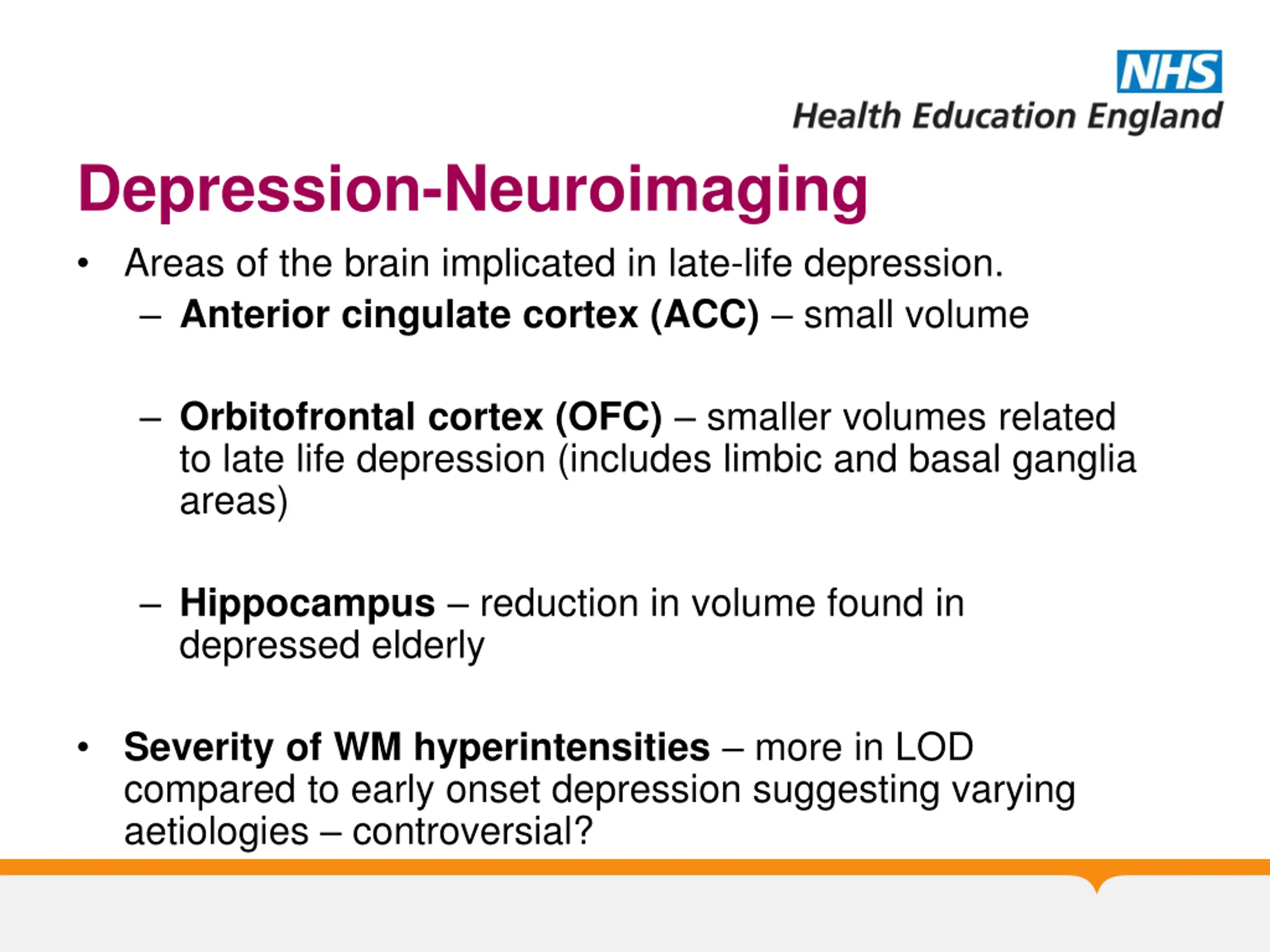 NHS
Health Education England

Depression-Neuroimaging

• Areas of the brain implicated in late-life depression.
– Anterior cingulate cortex (ACC) – small volume

– Orbitofrontal cortex (OFC) – smaller volumes related to late life depression (includes limbic and basal ganglia areas)

– Hippocampus – reduction in volume found in depressed elderly

• Severity of WM hyperintensities – more in LOD compared to early onset depression suggesting varying aetiologies – controversial?